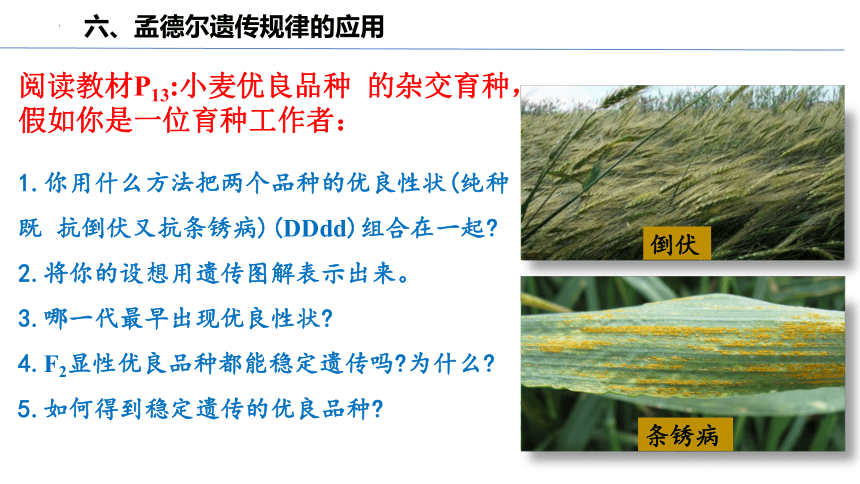 六、孟德尔遗传规律的应用

阅读教材$P_{13}$:小麦优良品种 的杂交育种,假如你是一位育种工作者:

1. 你用什么方法把两个品种的优良性状(纯种既 抗倒伏又抗条锈病)(DDdd)组合在一起?

2. 将你的设想用遗传图解表示出来。

3. 哪一代最早出现优良性状?

4. $F_2$显性优良品种都能稳定遗传吗?为什么?

5. 如何得到稳定遗传的优良品种?

倒伏

条锈病